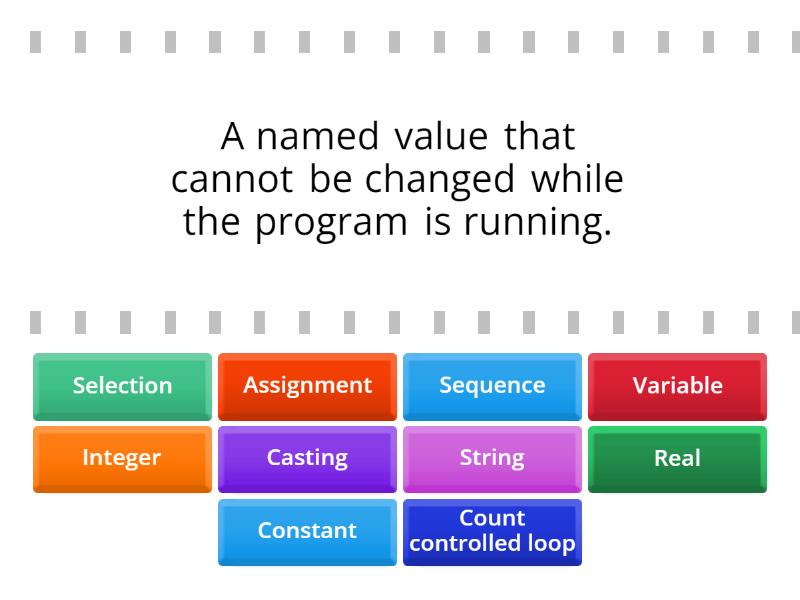 A named value that cannot be changed while the program is running.

Selection
Assignment
Sequence
Variable
Integer
Casting
String
Real
Constant
Count controlled loop